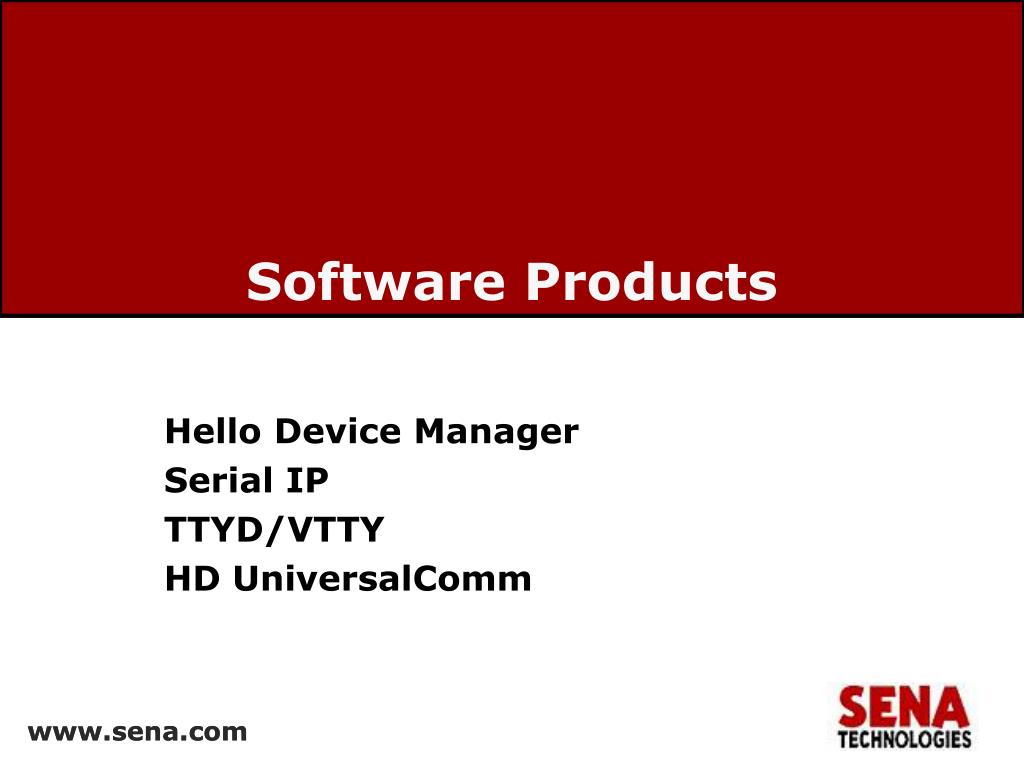 Software Products

Hello Device Manager
Serial IP
TTYD/VTTY
HD UniversalComm

www.sena.com

SENA
TECHNOLOGIES